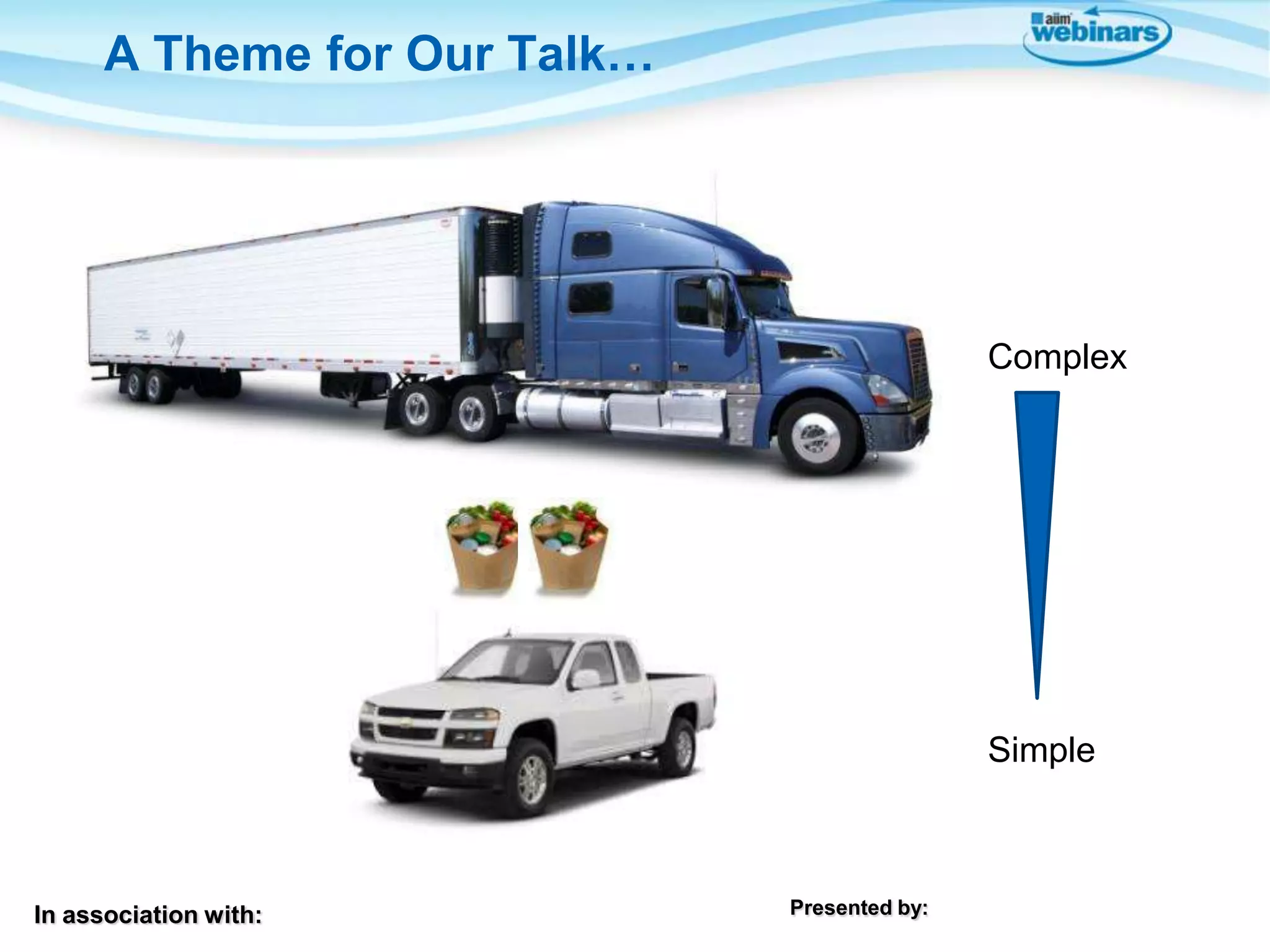 A Theme for Our Talk…

aiim webinars

Complex

Simple

In association with:

Presented by: